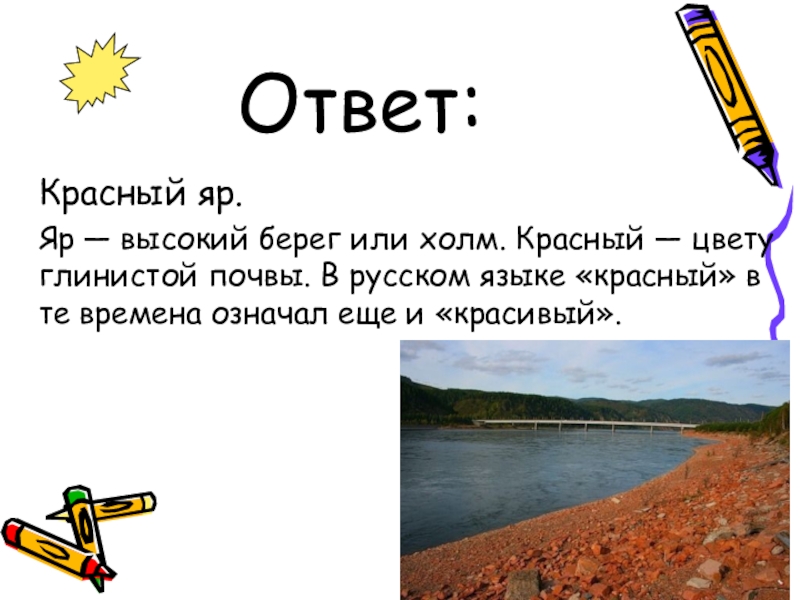 Ответ:

Красный яр.

Яр — высокий берег или холм. Красный — цвету глинистой почвы. В русском языке «красный» в те времена означал еще и «красивый».